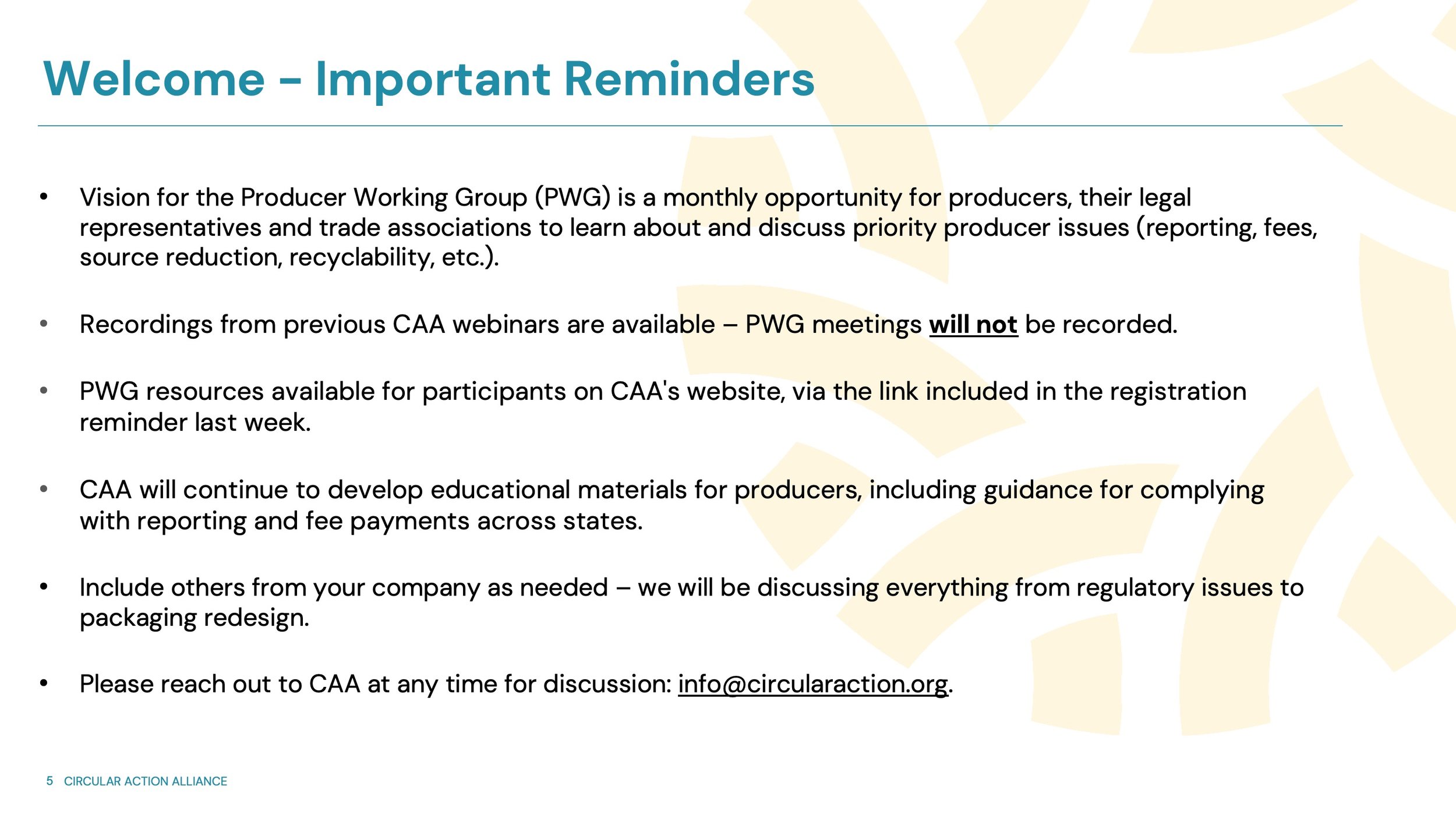 Welcome - Important Reminders

• Vision for the Producer Working Group (PWG) is a monthly opportunity for producers, their legal representatives and trade associations to learn about and discuss priority producer issues (reporting, fees, source reduction, recyclability, etc.).

• Recordings from previous CAA webinars are available – PWG meetings will not be recorded.

• PWG resources available for participants on CAA's website, via the link included in the registration reminder last week.

• CAA will continue to develop educational materials for producers, including guidance for complying with reporting and fee payments across states.

• Include others from your company as needed – we will be discussing everything from regulatory issues to packaging redesign.

• Please reach out to CAA at any time for discussion: info@circularaction.org.

5 CIRCULAR ACTION ALLIANCE